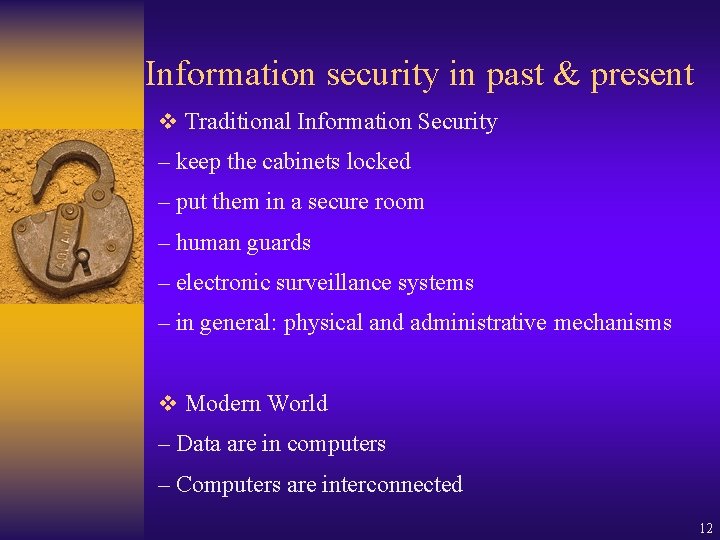 Information security in past & present

❖ Traditional Information Security

– keep the cabinets locked

– put them in a secure room

– human guards

– electronic surveillance systems

– in general: physical and administrative mechanisms

❖ Modern World

– Data are in computers

– Computers are interconnected

12